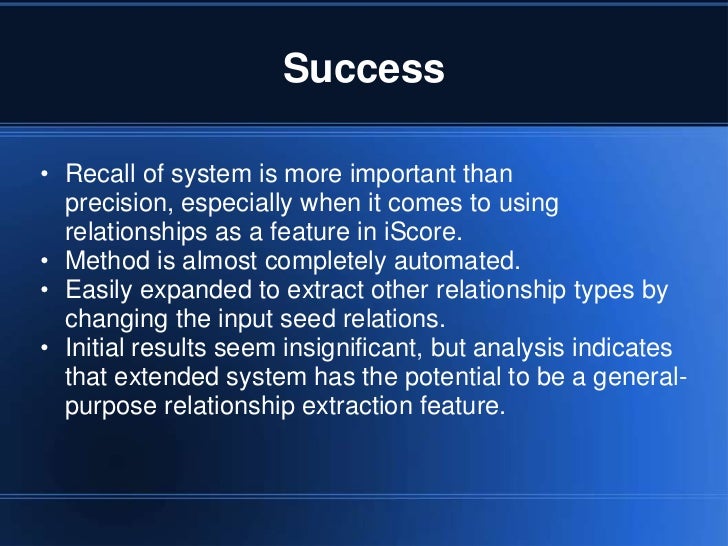 Success

• Recall of system is more important than precision, especially when it comes to using relationships as a feature in iScore.
• Method is almost completely automated.
• Easily expanded to extract other relationship types by changing the input seed relations.
• Initial results seem insignificant, but analysis indicates that extended system has the potential to be a general-purpose relationship extraction feature.